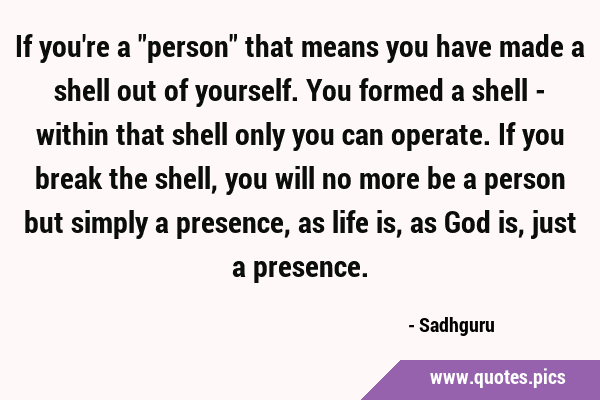 If you're a "person" that means you have made a shell out of yourself. You formed a shell - within that shell only you can operate. If you break the shell, you will no more be a person but simply a presence, as life is, as God is, just a presence.

- Sadhguru

www.quotes.pics